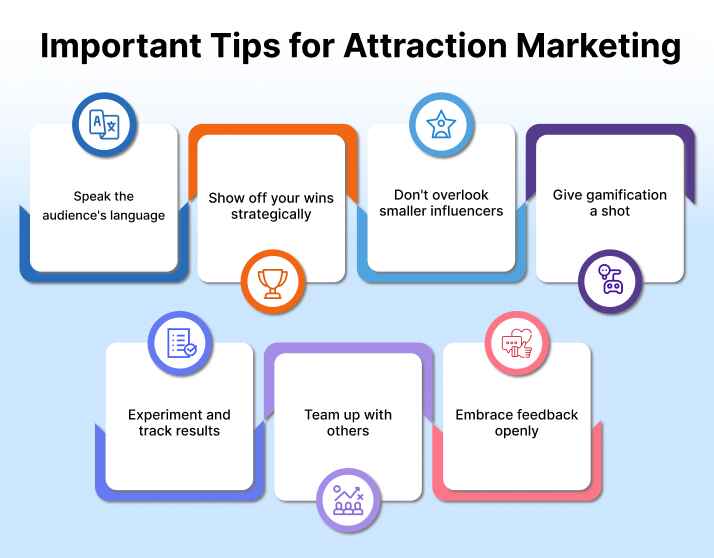 Important Tips for Attraction Marketing

Speak the audience's language

Show off your wins strategically

Don't overlook smaller influencers

Give gamification a shot

Experiment and track results

Team up with others

Embrace feedback openly